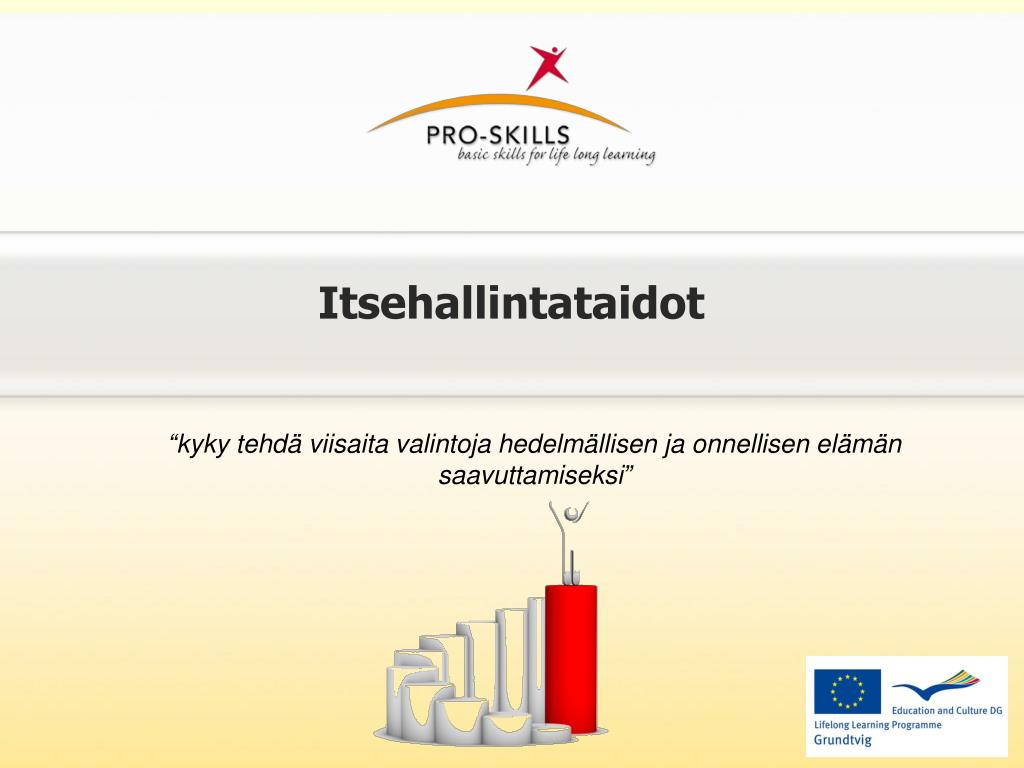 PRO-SKILLS
basic skills for life long learning

Itsehallintataidot

“kyky tehdä viisaita valintoja hedelmällisen ja onnellisen elämän saavuttamiseksi”

Education and Culture DG
Lifelong Learning Programme
Grundtvig